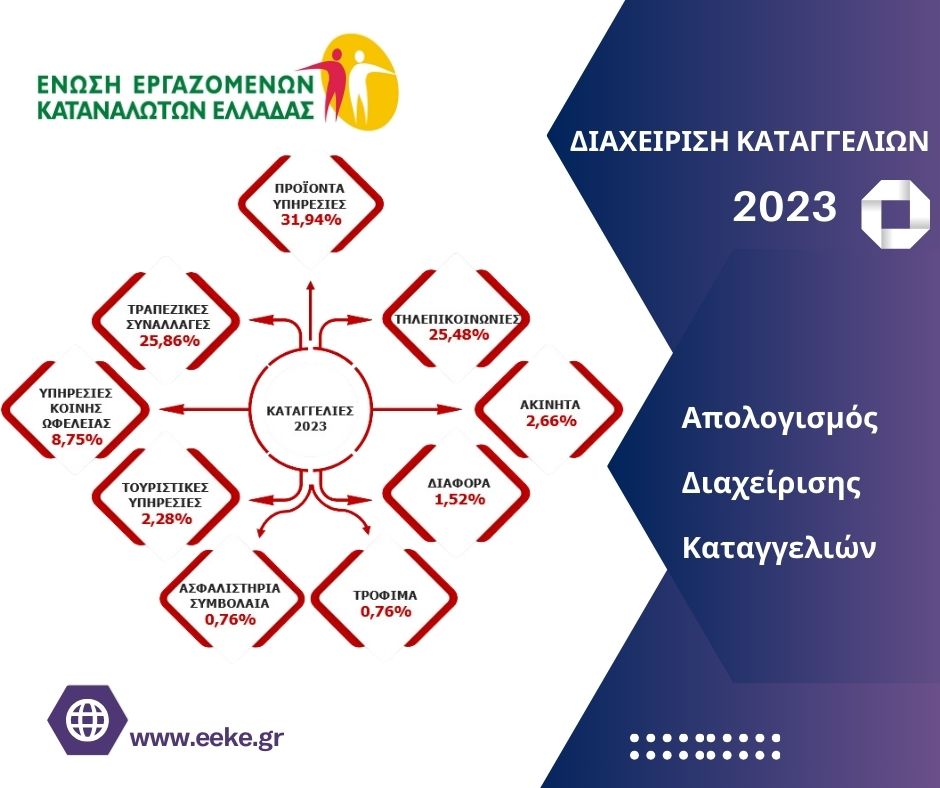 ΕΝΩΣΗ ΕΡΓΑΖΟΜΕΝΩΝ ΚΑΤΑΝΑΛΩΤΩΝ ΕΛΛΑΔΑΣ

ΔΙΑΧΕΙΡΙΣΗ ΚΑΤΑΓΓΕΛΙΩΝ

2023

ΠΡΟΪΟΝΤΑ ΥΠΗΡΕΣΙΕΣ 31,94%

ΤΡΑΠΕΖΙΚΕΣ ΣΥΝΑΛΛΑΓΕΣ 25,86%

ΤΗΛΕΠΙΚΟΙΝΩΝΙΕΣ 25,48%

ΥΠΗΡΕΣΙΕΣ ΚΟΙΝΗΣ ΩΦΕΛΕΙΑΣ 8,75%

ΚΑΤΑΓΓΕΛΙΕΣ 2023

ΑΚΙΝΗΤΑ 2,66%

ΤΟΥΡΙΣΤΙΚΕΣ ΥΠΗΡΕΣΙΕΣ 2,28%

ΔΙΑΦΟΡΑ 1,52%

ΑΣΦΑΛΙΣΤΗΡΙΑ ΣΥΜΒΟΛΑΙΑ 0,76%

ΤΡΟΦΙΜΑ 0,76%

Απολογισμός Διαχείρισης Καταγγελιών

www.eeke.gr